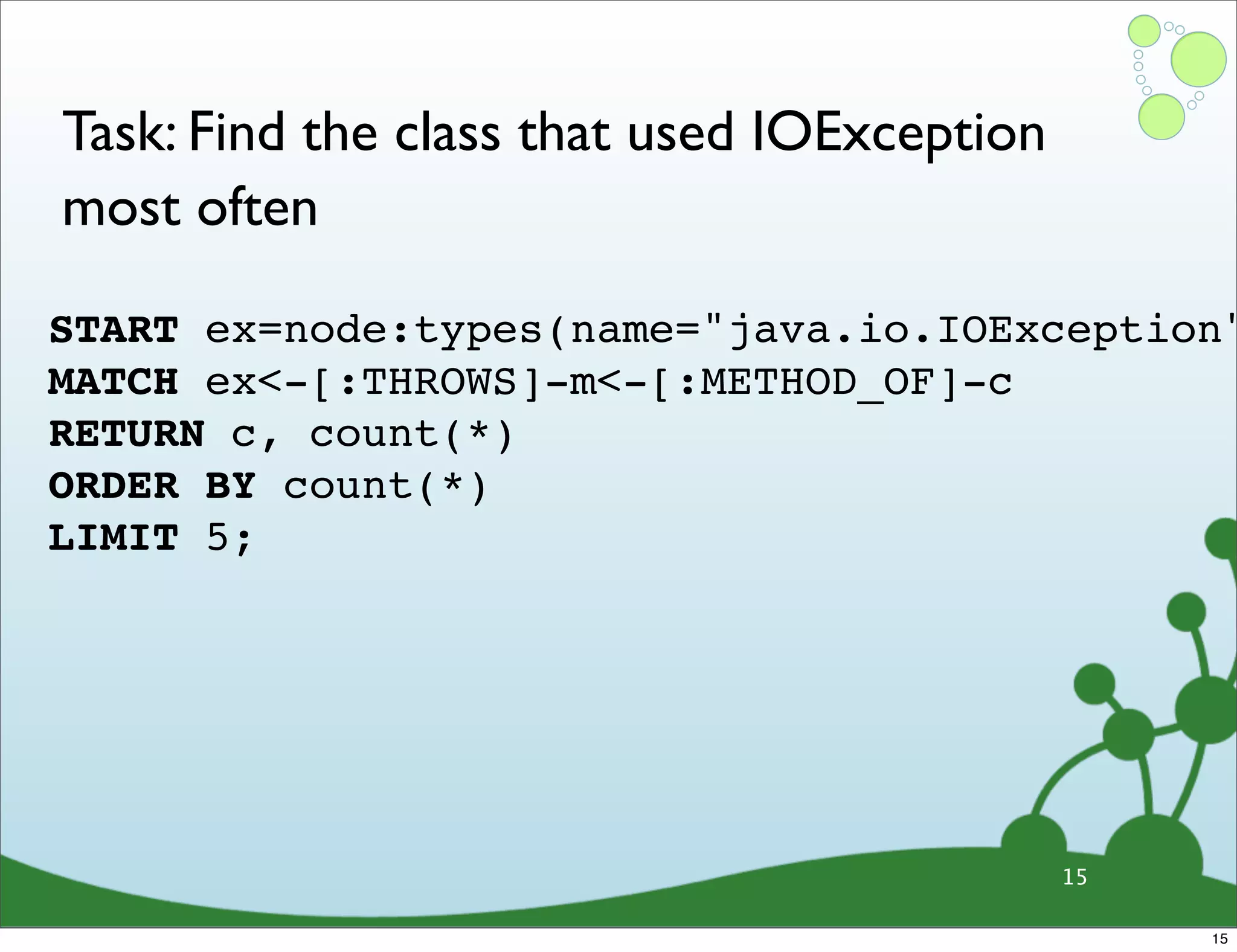 Task: Find the class that used IOException most often

START ex=node:types(name="java.io.IOException"
MATCH ex<-[:THROWS]-m<-[:METHOD_OF]-c
RETURN c, count(*)
ORDER BY count(*)
LIMIT 5;

15

15